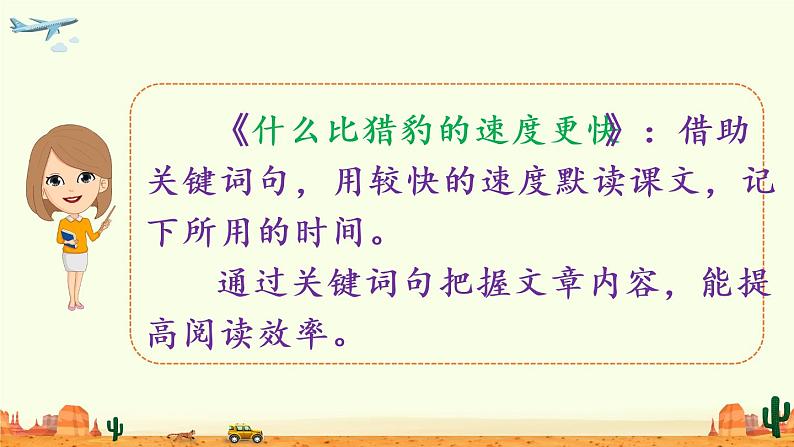 《什么比猎豹的速度更快》：借助关键词句，用较快的速度默读课文，记下所用的时间。

通过关键词句把握文章内容，能提高阅读效率。